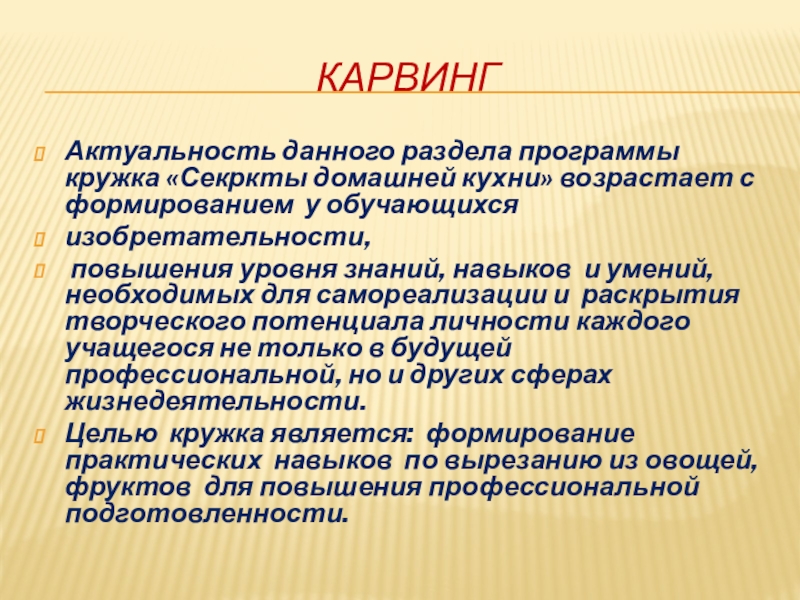 КАРВИНГ

Актуальность данного раздела программы кружка «Секркты домашней кухни» возрастает с формированием у обучающихся

изобретательности,

повышения уровня знаний, навыков и умений, необходимых для самореализации и раскрытия творческого потенциала личности каждого учащегося не только в будущей профессиональной, но и других сферах жизнедеятельности.

Целью кружка является: формирование практических навыков по вырезанию из овощей, фруктов для повышения профессиональной подготовленности.